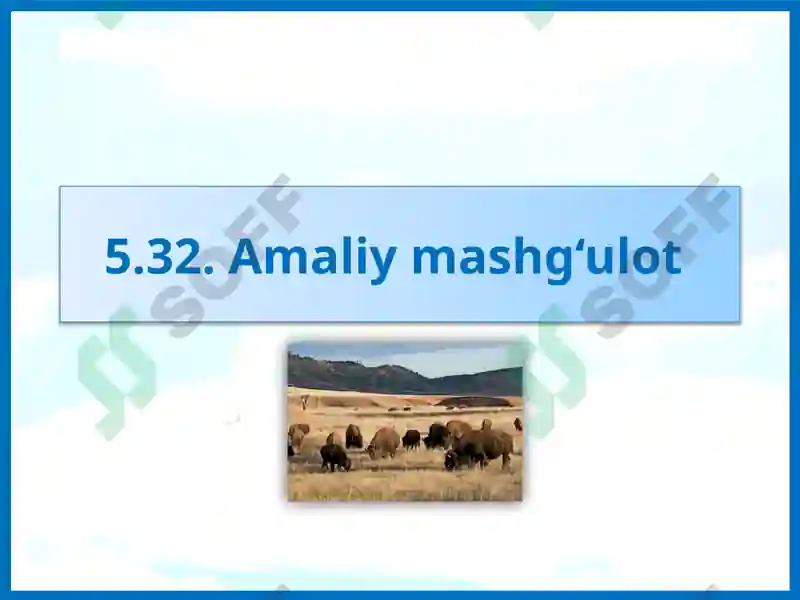 5.32. Amaliy mashg‘ulot

SOFF

SOFF